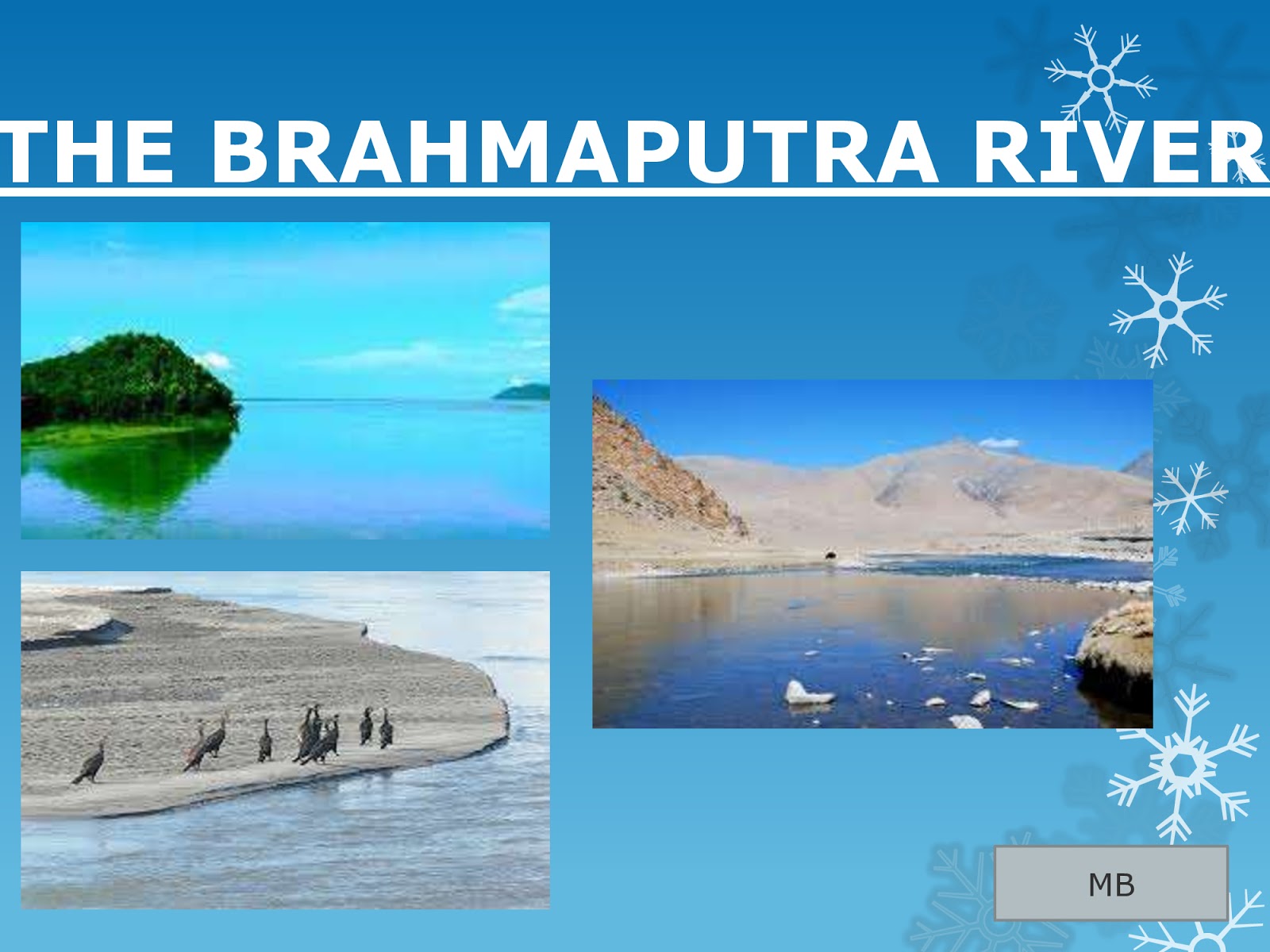 THE BRAHMAPUTRA RIVER

MB